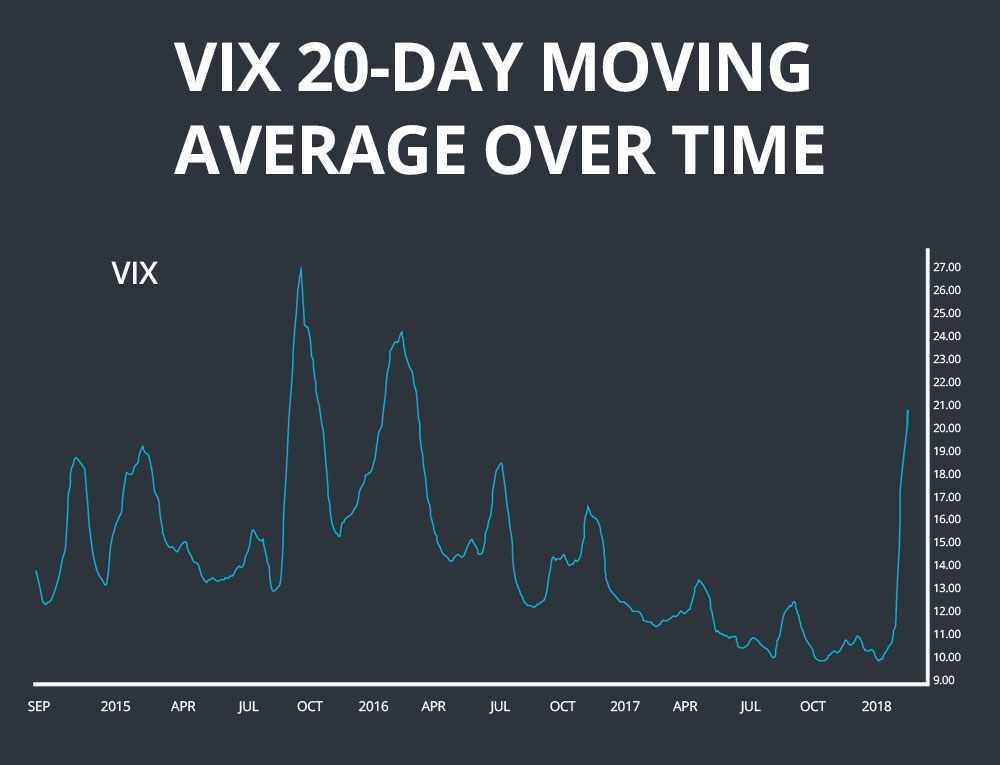 VIX 20-DAY MOVING AVERAGE OVER TIME

VIX

27.00
26.00
25.00
24.00
23.00
22.00
21.00
20.00
19.00
18.00
17.00
16.00
15.00
14.00
13.00
12.00
11.00
10.00
9.00

SEP 2015 APR JUL OCT 2016 APR JUL OCT 2017 APR JUL OCT 2018